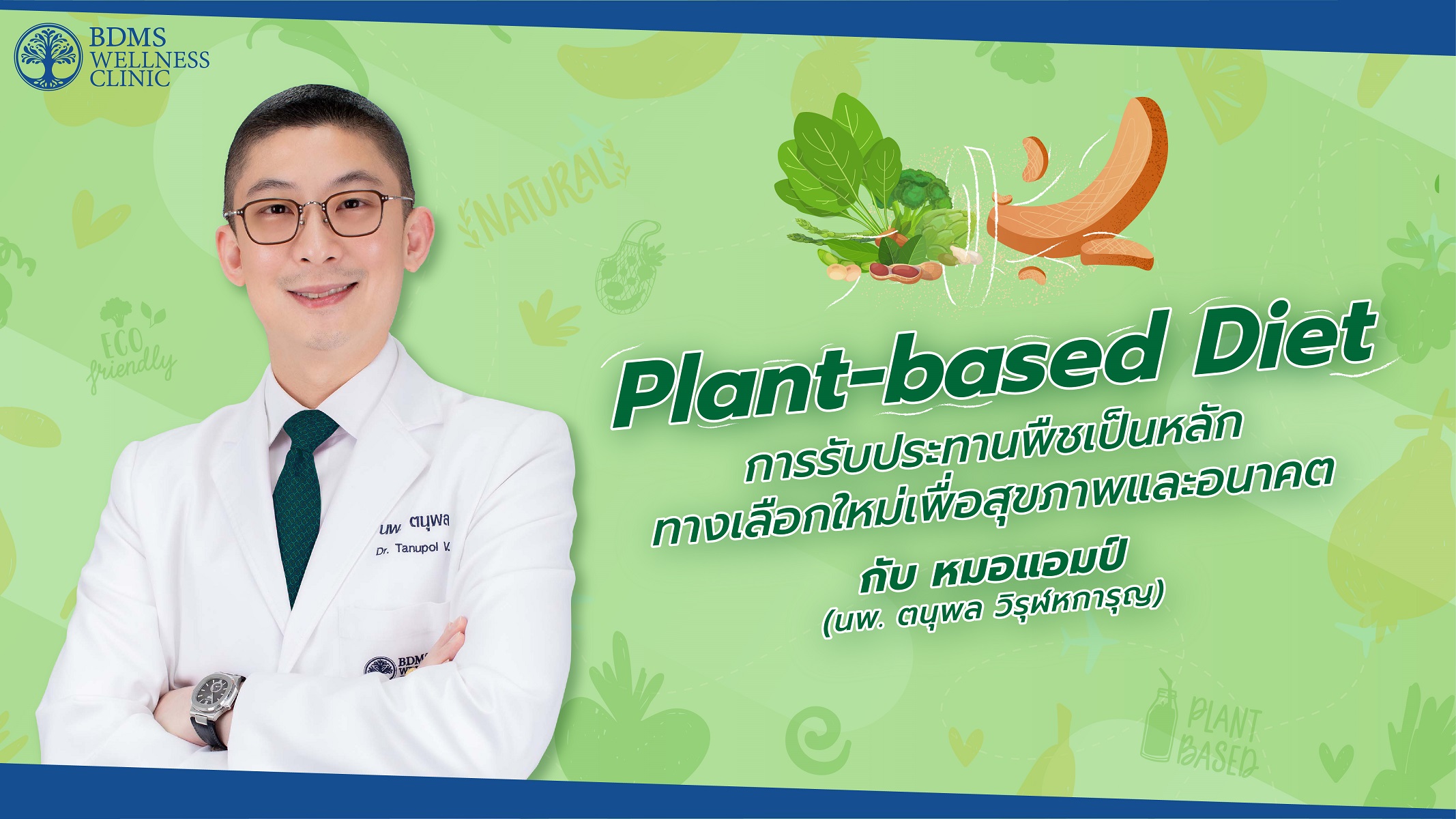 BDMS WELLNESS CLINIC

NATURAL

ECO friendly

นพ. ตนุพล
Dr. Tanupol V.

BDMS

Plant-based Diet
การรับประทานพืชเป็นหลัก
ทางเลือกใหม่เพื่อสุขภาพและอนาคต
กับ หมอแอมป์
(นพ. ตนุพล วิรุฬหการุญ)

PLANT BASED